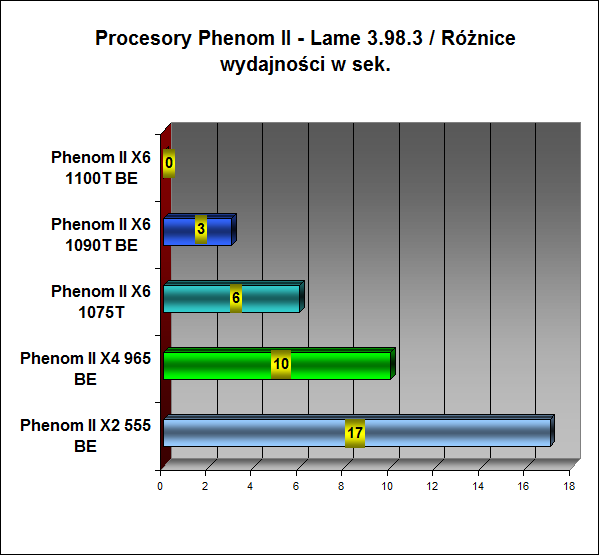 Procesory Phenom II - Lame 3.98.3 / Różnice wydajności w sek.

Phenom II X6 1100T BE
0

Phenom II X6 1090T BE
3

Phenom II X6 1075T
6

Phenom II X4 965 BE
10

Phenom II X2 555 BE
17

0
2
4
6
8
10
12
14
16
18